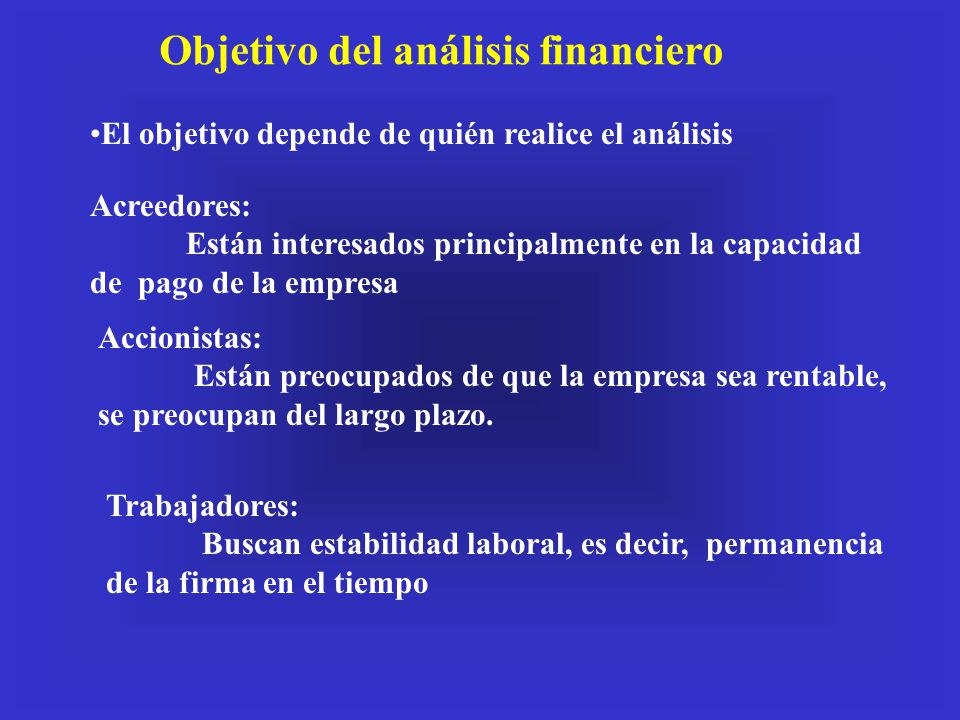 Objetivo del análisis financiero

•El objetivo depende de quién realice el análisis

Acreedores:
Están interesados principalmente en la capacidad de pago de la empresa

Accionistas:
Están preocupados de que la empresa sea rentable, se preocupan del largo plazo.

Trabajadores:
Buscan estabilidad laboral, es decir, permanencia de la firma en el tiempo